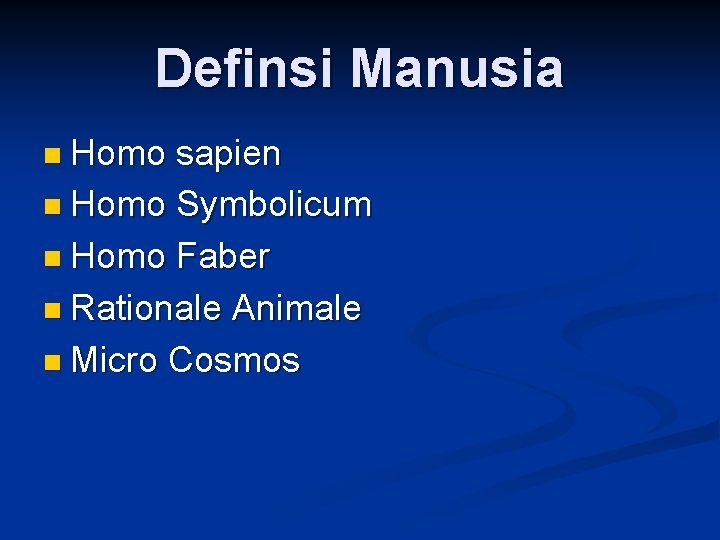 Definsi Manusia

- Homo sapien
- Homo Symbolicum
- Homo Faber
- Rationale Animale
- Micro Cosmos